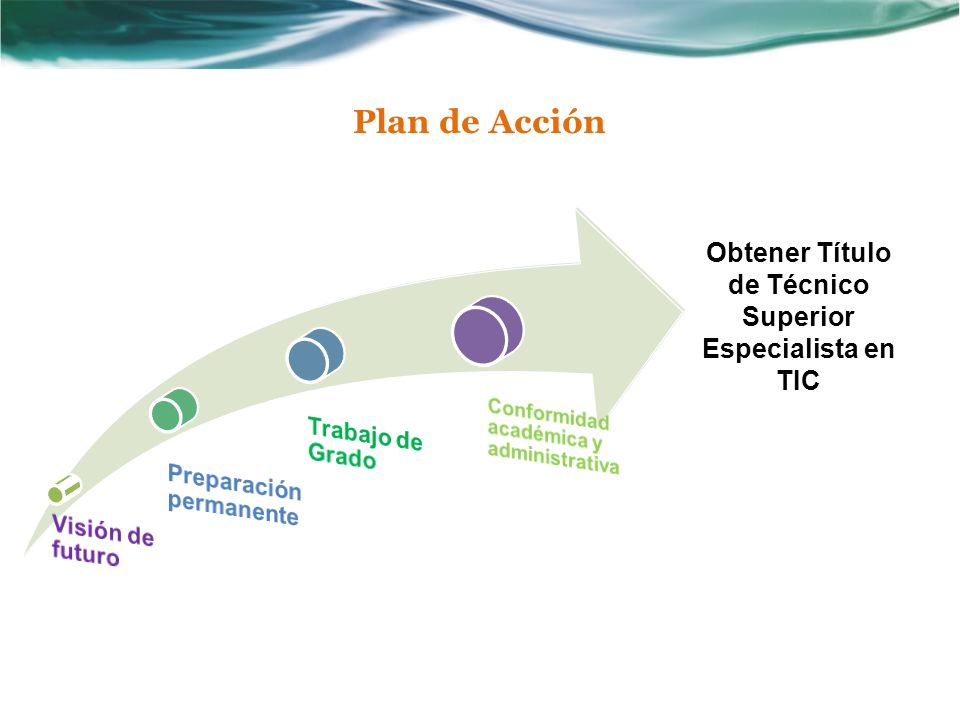 Plan de Acción

Visión de futuro

Preparación permanente

Trabajo de Grado

Conformidad académica y administrativa

Obtener Título de Técnico Superior Especialista en TIC